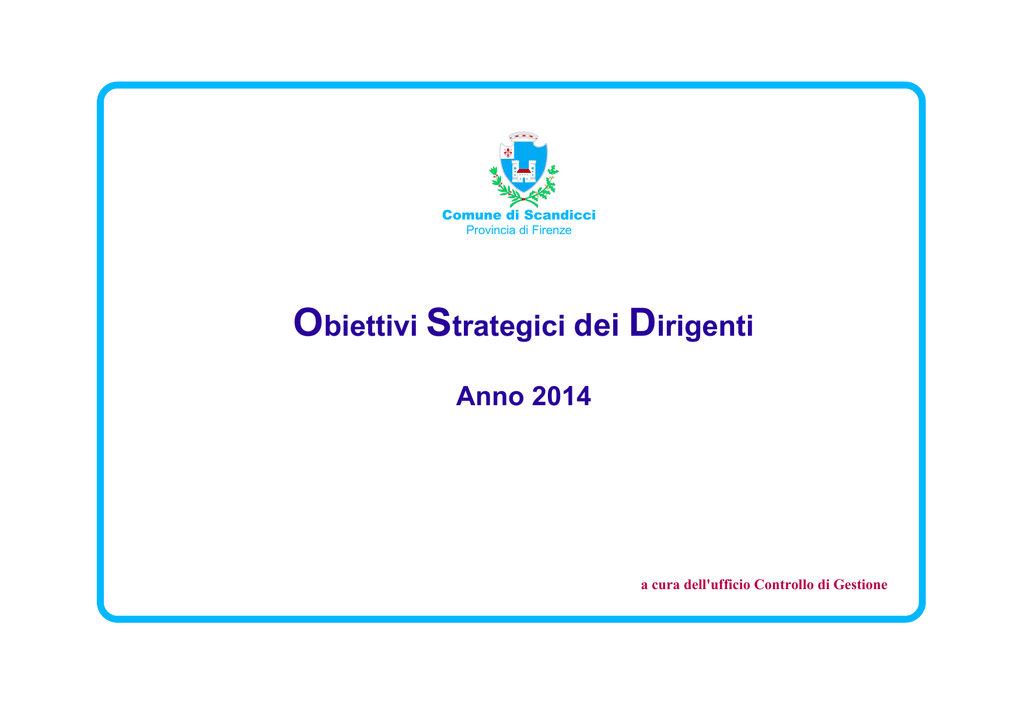 Comune di Scandicci
Provincia di Firenze

Obiettivi Strategici dei Dirigenti

Anno 2014

a cura dell'ufficio Controllo di Gestione